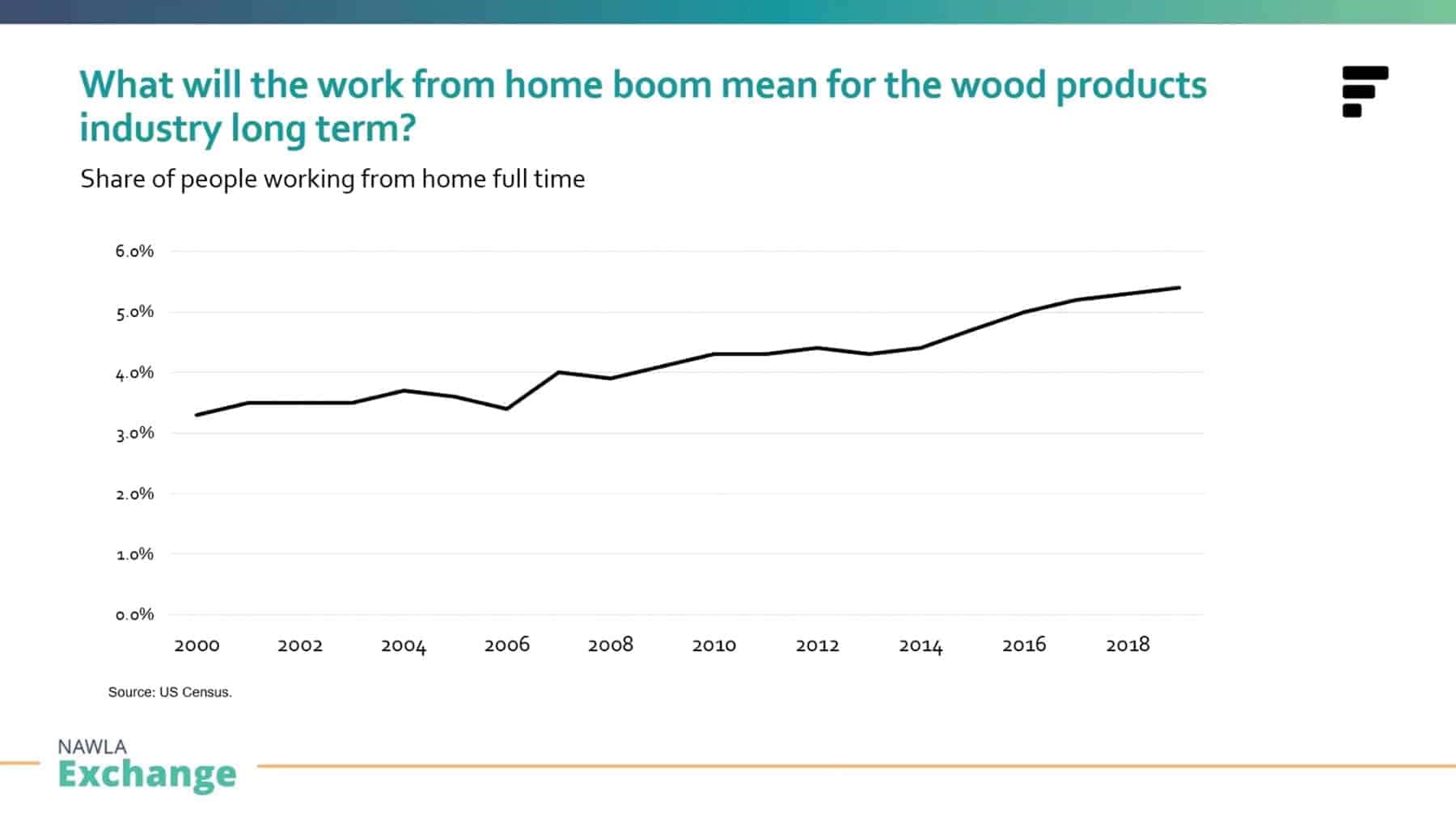 What will the work from home boom mean for the wood products industry long term?

Share of people working from home full time

6.0%
5.0%
4.0%
3.0%
2.0%
1.0%
0.0%

2000 2002 2004 2006 2008 2010 2012 2014 2016 2018

Source: US Census.

NAWLA
Exchange